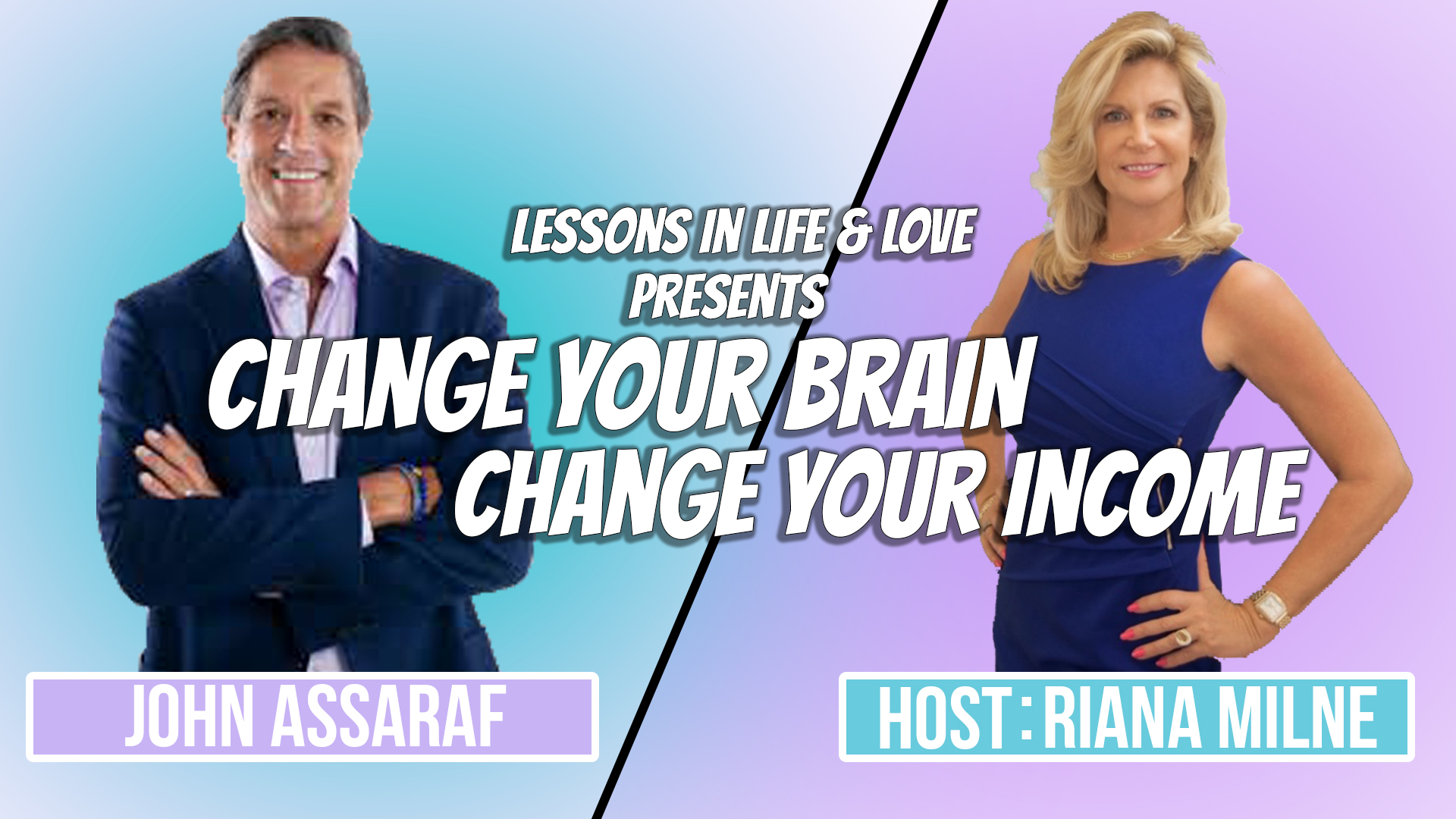 LESSONS IN LIFE & LOVE
PRESENTS
CHANGE YOUR BRAIN
CHANGE YOUR INCOME

JOHN ASSARAF

HOST : RIANA MILNE